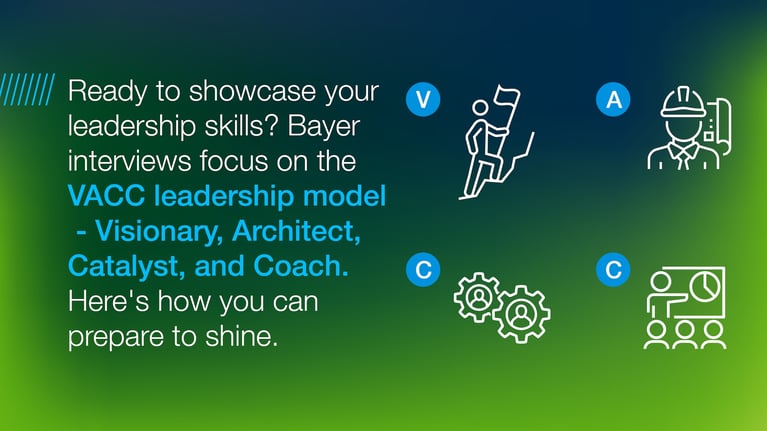 Ready to showcase your leadership skills? Bayer interviews focus on the VACC leadership model - Visionary, Architect, Catalyst, and Coach. Here's how you can prepare to shine.

V

A

C

C